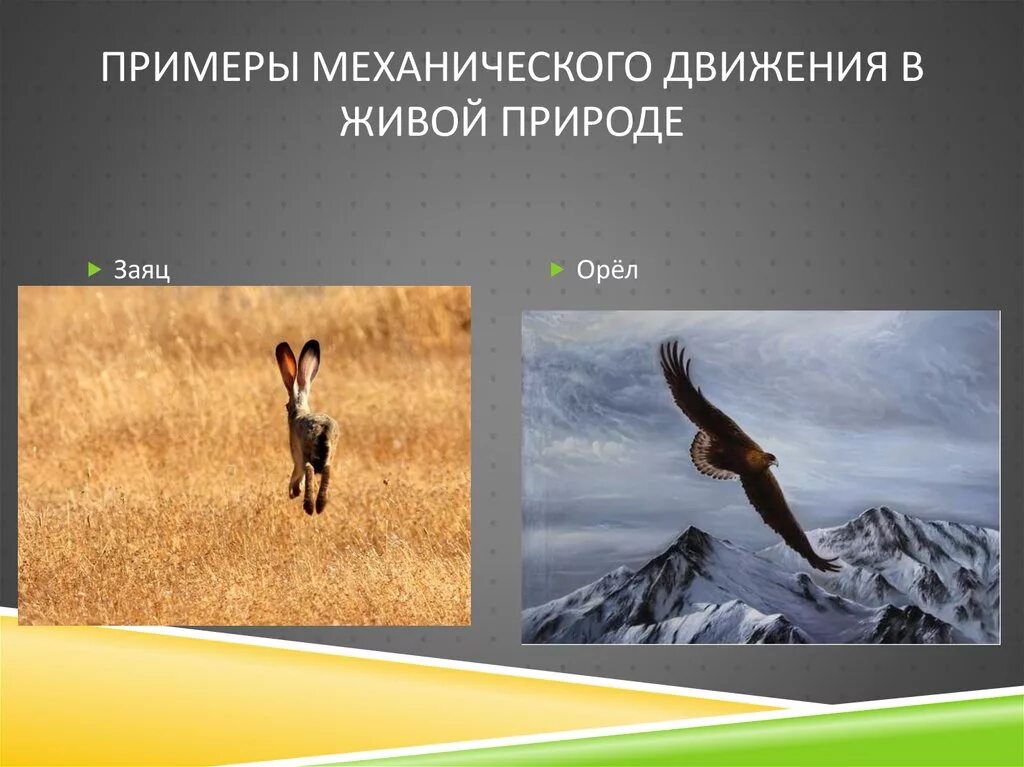 ПРИМЕРЫ МЕХАНИЧЕСКОГО ДВИЖЕНИЯ В ЖИВОЙ ПРИРОДЕ

Заяц

Орёл